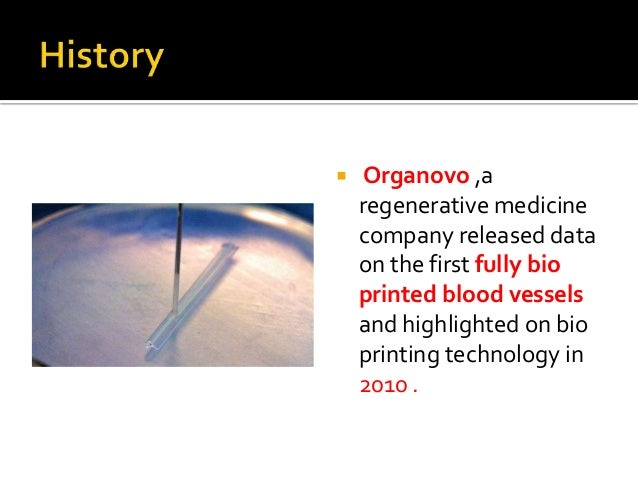 History

Organovo ,a regenerative medicine company released data on the first fully bio printed blood vessels and highlighted on bio printing technology in 2010 .